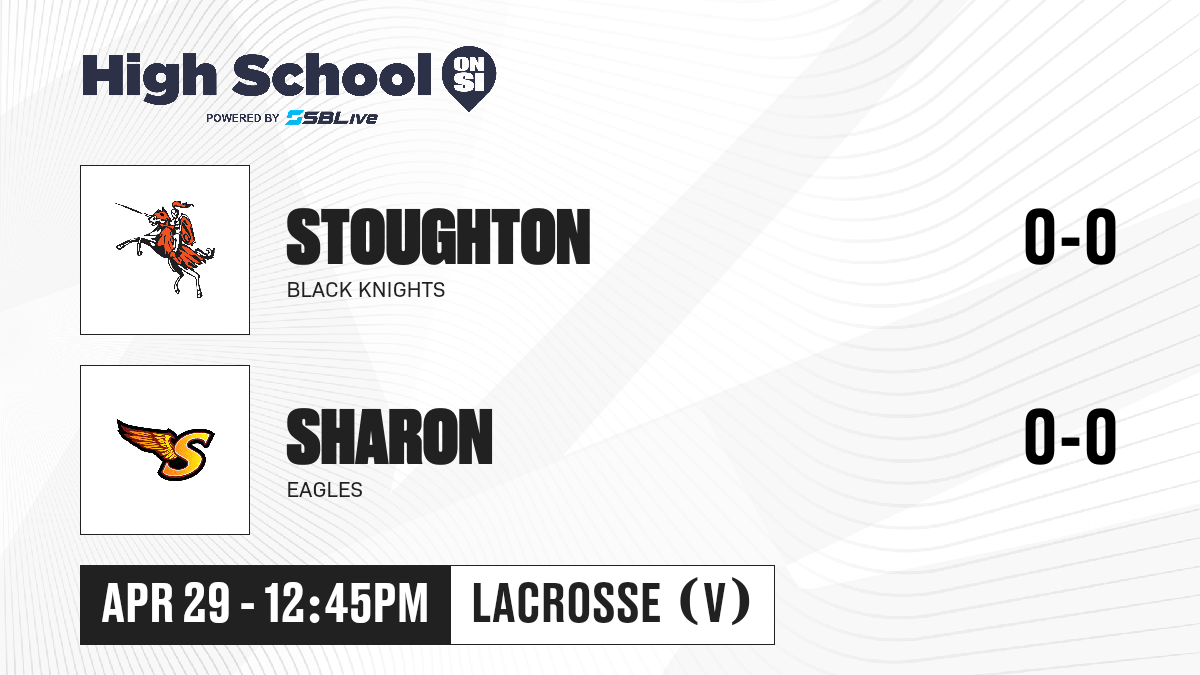 High School ON SI
POWERED BY SBLive

STOUGHTON
BLACK KNIGHTS
0-0

SHARON
EAGLES
0-0

APR 29 - 12:45PM
LACROSSE (V)